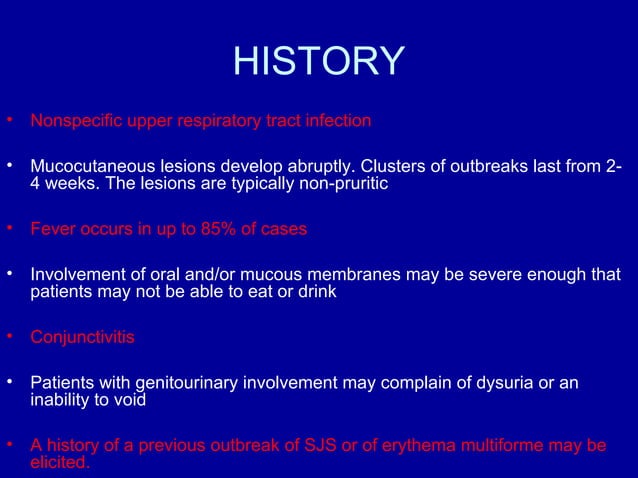 HISTORY

• Nonspecific upper respiratory tract infection

• Mucocutaneous lesions develop abruptly. Clusters of outbreaks last from 2-4 weeks. The lesions are typically non-pruritic

• Fever occurs in up to 85% of cases

• Involvement of oral and/or mucous membranes may be severe enough that patients may not be able to eat or drink

• Conjunctivitis

• Patients with genitourinary involvement may complain of dysuria or an inability to void

• A history of a previous outbreak of SJS or of erythema multiforme may be elicited.